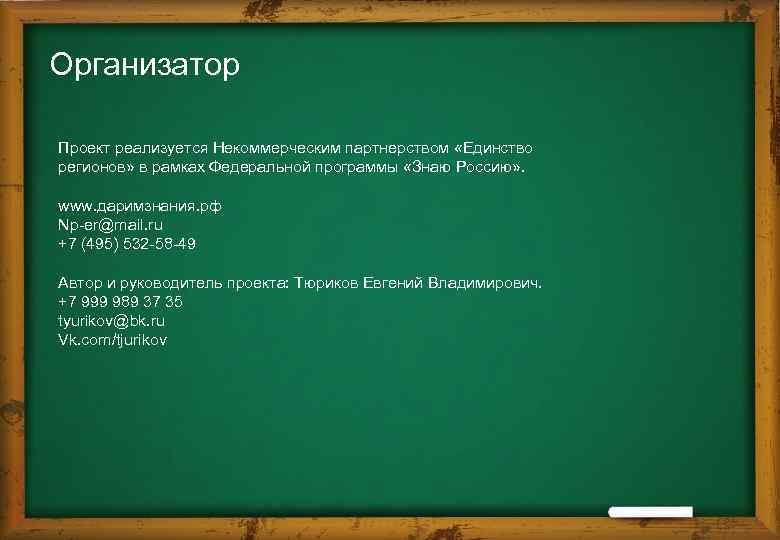 Организатор

Проект реализуется Некоммерческим партнерством «Единство регионов» в рамках Федеральной программы «Знаю Россию».

www.даримзнания.рф
Np-er@mail.ru
+7 (495) 532-58-49

Автор и руководитель проекта: Тюриков Евгений Владимирович.
+7 999 989 37 35
tyurikov@bk.ru
Vk.com/tjurikov